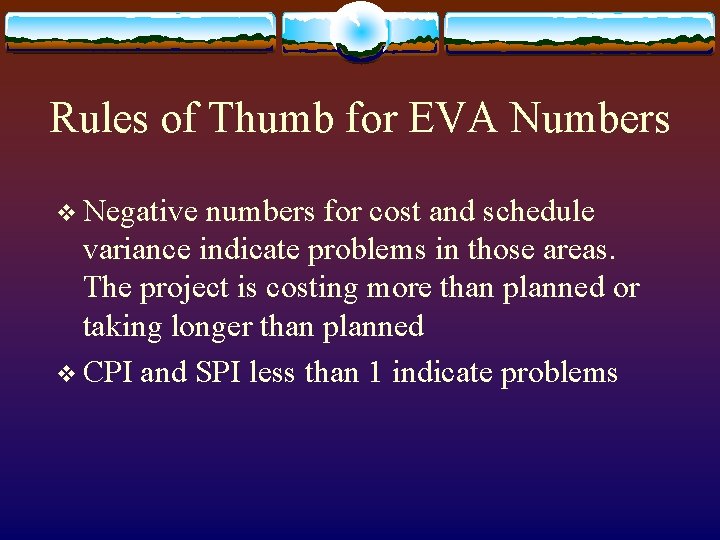 Rules of Thumb for EVA Numbers

❖ Negative numbers for cost and schedule variance indicate problems in those areas. The project is costing more than planned or taking longer than planned

❖ CPI and SPI less than 1 indicate problems